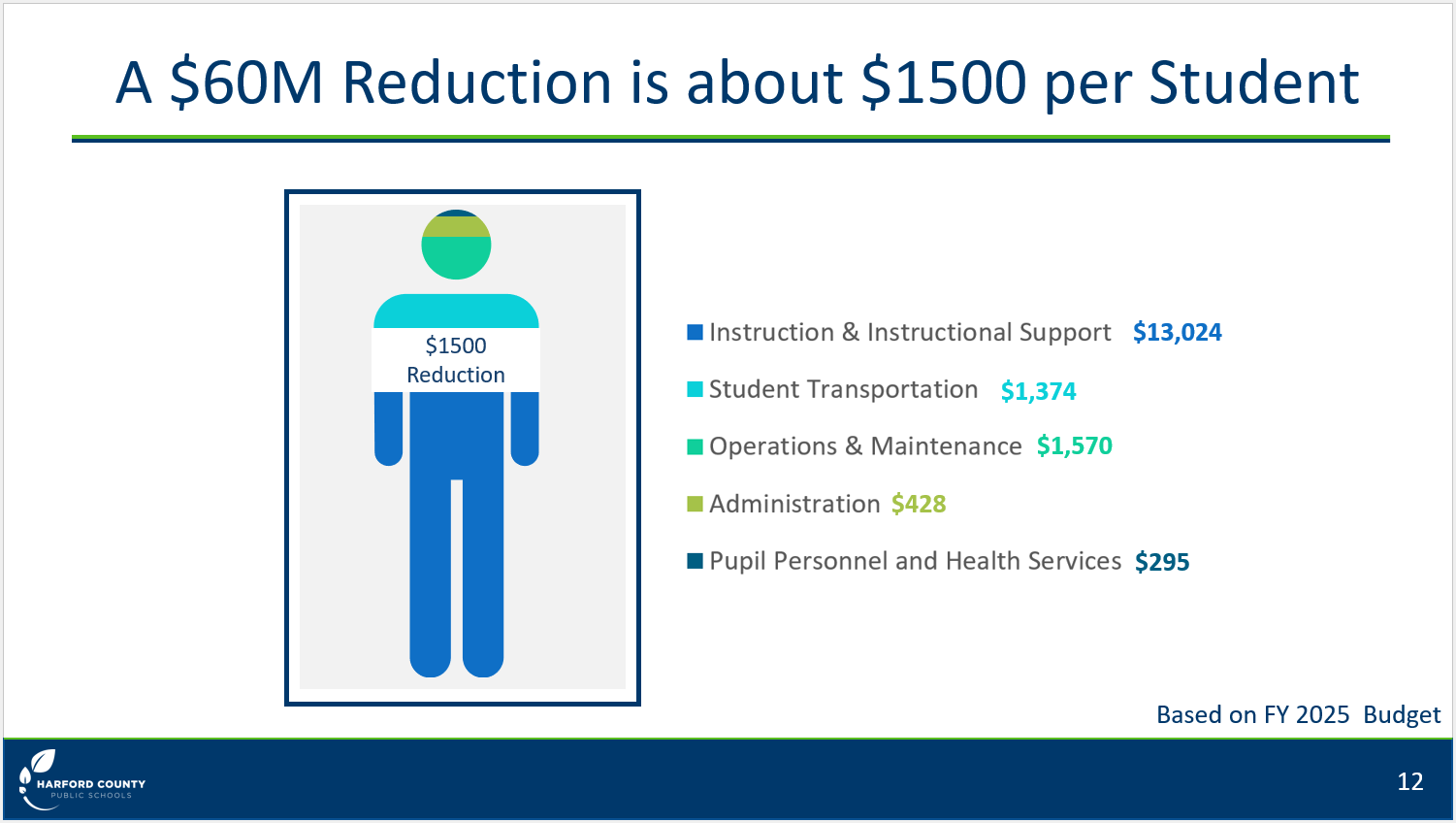 A \$60M Reduction is about \$1500 per Student

\$1500 Reduction

Instruction & Instructional Support \$13,024

Student Transportation \$1,374

Operations & Maintenance \$1,570

Administration \$428

Pupil Personnel and Health Services \$295

Based on FY 2025 Budget

HARFORD COUNTY PUBLIC SCHOOLS

12